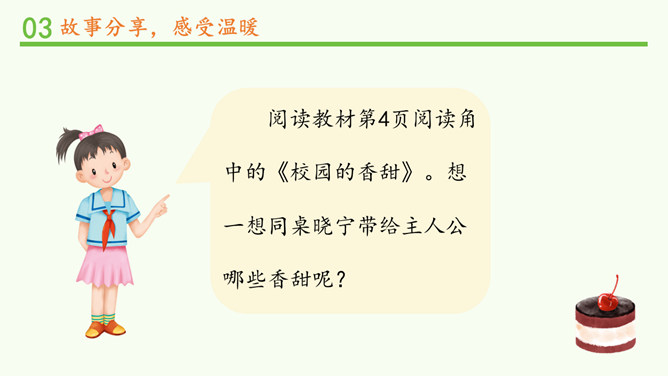 03 故事分享，感受温暖

阅读教材第4页阅读角中的《校园的香甜》。想一想同桌晓宁带给主人公哪些香甜呢？